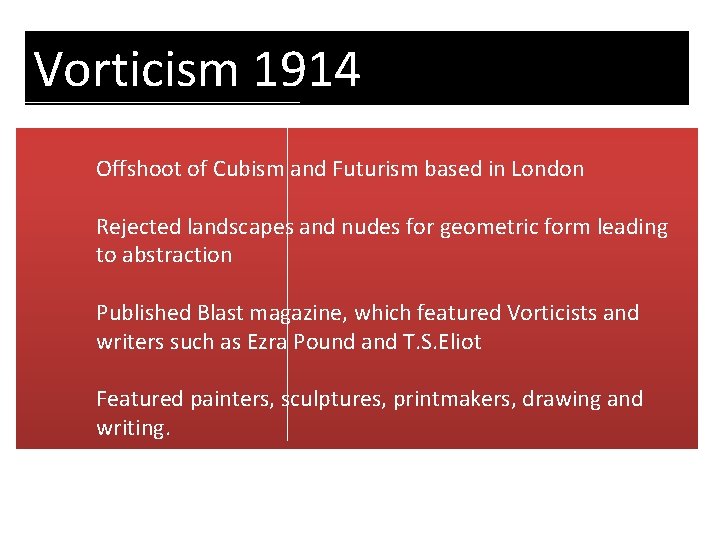 Vorticism 1914

Offshoot of Cubism and Futurism based in London

Rejected landscapes and nudes for geometric form leading to abstraction

Published Blast magazine, which featured Vorticists and writers such as Ezra Pound and T.S.Eliot

Featured painters, sculptures, printmakers, drawing and writing.